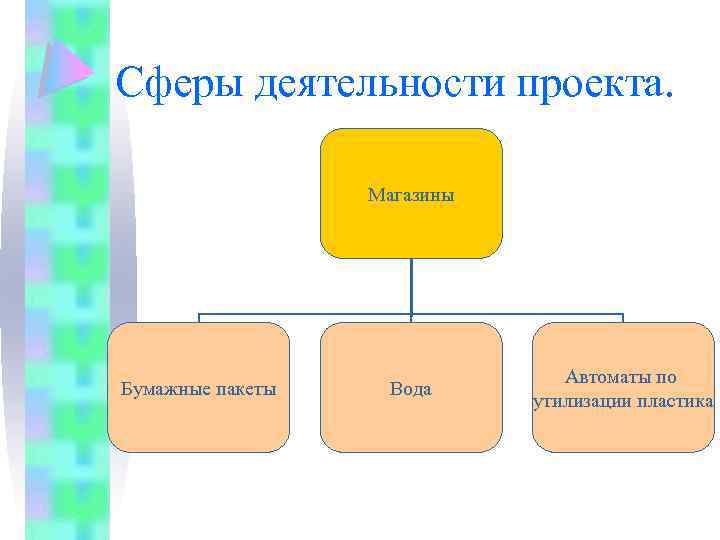 Сферы деятельности проекта.

Магазины

Бумажные пакеты

Вода

Автоматы по утилизации пластика